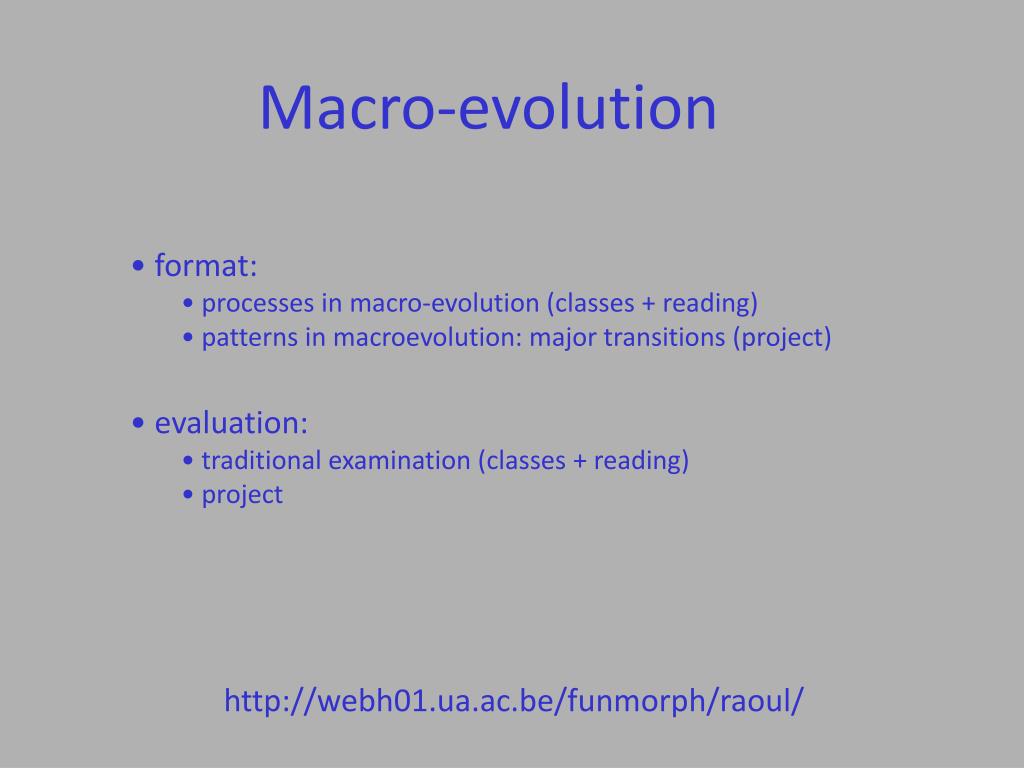 Macro-evolution

• format:
• processes in macro-evolution (classes + reading)
• patterns in macroevolution: major transitions (project)

• evaluation:
• traditional examination (classes + reading)
• project

http://webh01.ua.ac.be/funmorph/raoul/